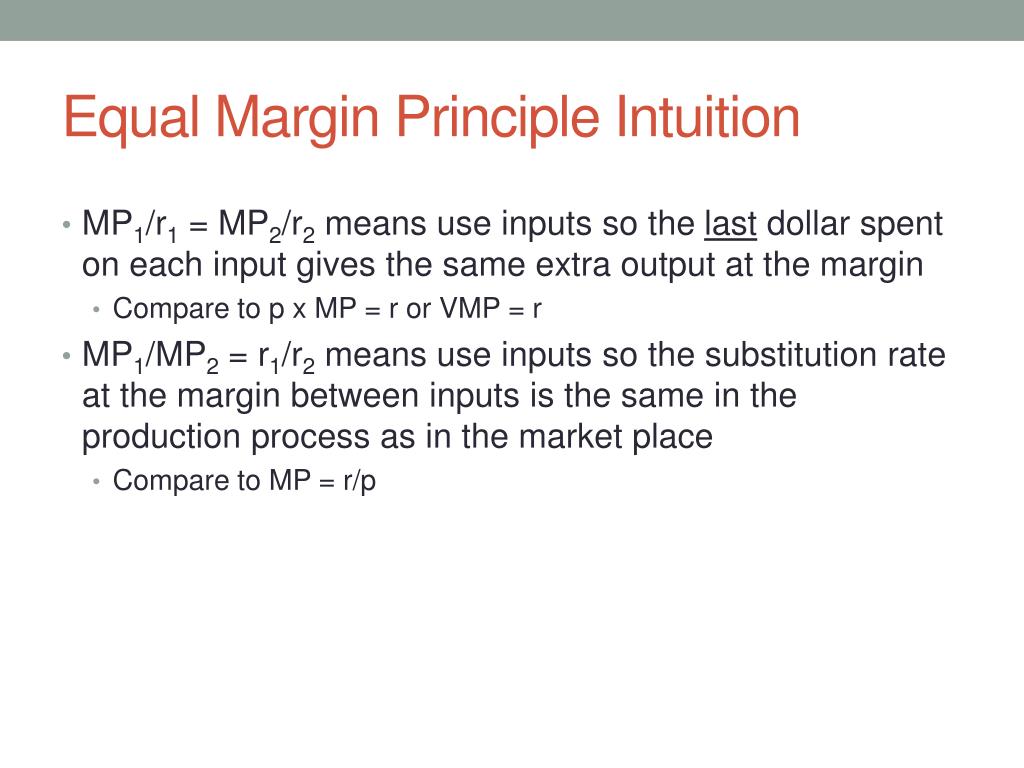 Equal Margin Principle Intuition

• $MP_1/r_1 = MP_2/r_2$ means use inputs so the last dollar spent on each input gives the same extra output at the margin

• Compare to p x MP = r or VMP = r

• $MP_1/MP_2 = r_1/r_2$ means use inputs so the substitution rate at the margin between inputs is the same in the production process as in the market place

• Compare to MP = r/p